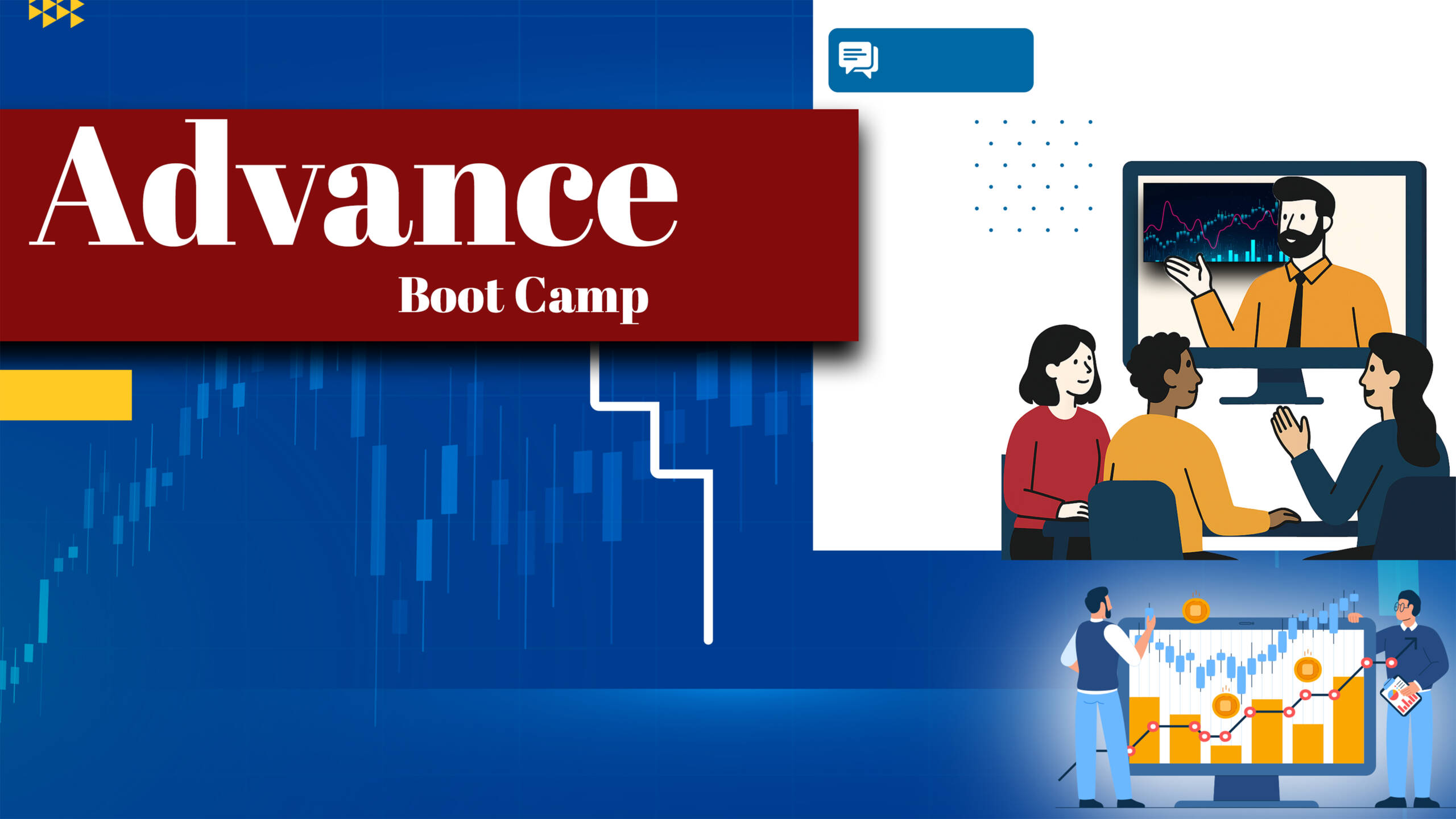 Advance
Boot Camp